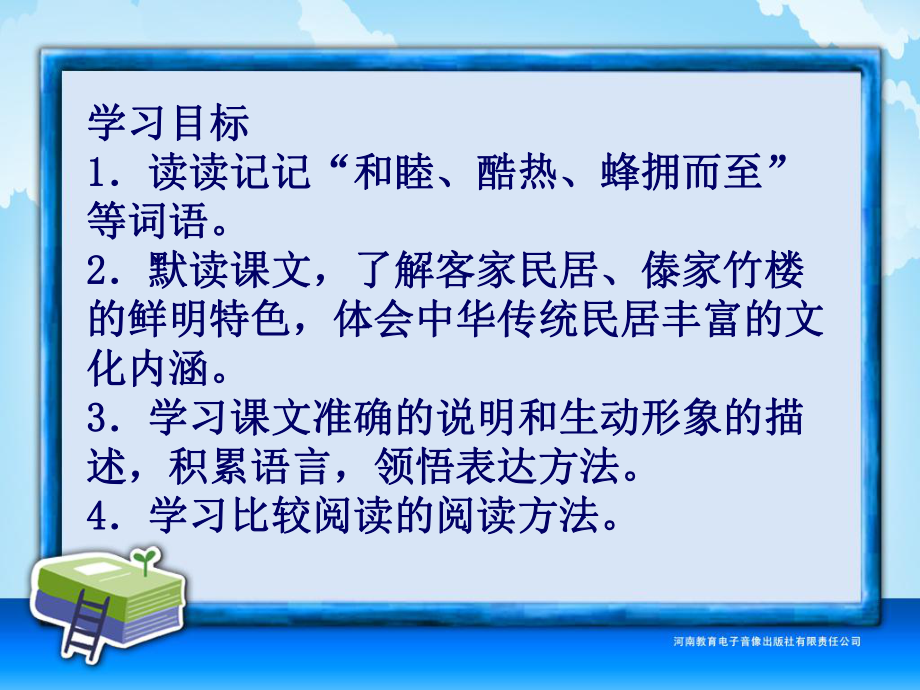 学习目标

1．读读记记“和睦、酷热、蜂拥而至”等词语。

2．默读课文，了解客家民居、傣家竹楼的鲜明特色，体会中华传统民居丰富的文化内涵。

3．学习课文准确的说明和生动形象的描述，积累语言，领悟表达方法。

4．学习比较阅读的阅读方法。

河南教育电子音像出版社有限责任公司